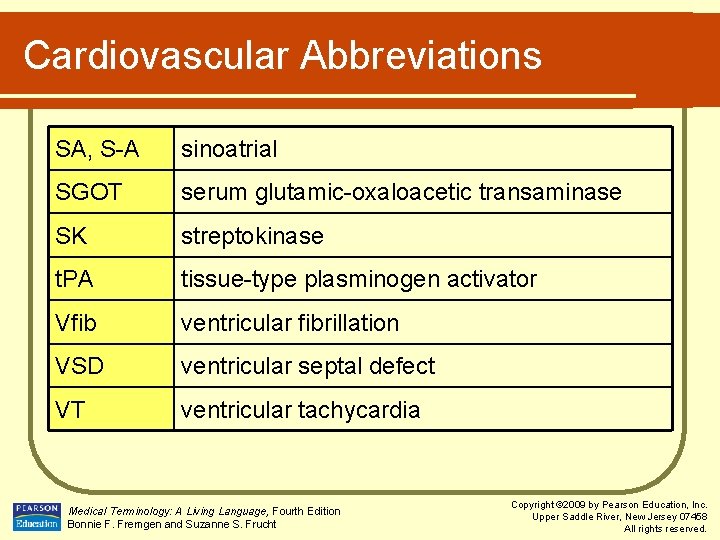 Cardiovascular Abbreviations

| SA, S-A | sinoatrial |
|---|---|
| SGOT | serum glutamic-oxaloacetic transaminase |
| SK | streptokinase |
| tPA | tissue-type plasminogen activator |
| Vfib | ventricular fibrillation |
| VSD | ventricular septal defect |
| VT | ventricular tachycardia |

PEARSON Education

Medical Terminology: A Living Language, Fourth Edition
Bonnie F. Fremgen and Suzanne S. Frucht

Copyright ©2009 by Pearson Education, Inc.
Upper Saddle River, New Jersey 07458
All rights reserved.